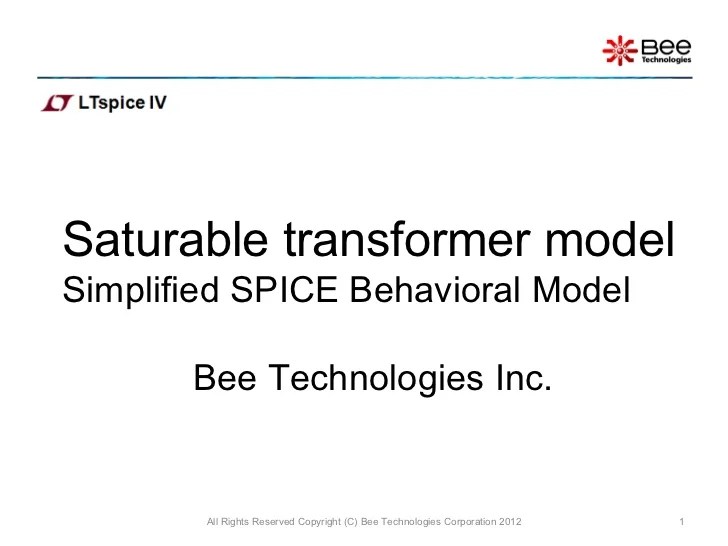 Bee Technologies

LTspice IV

Saturable transformer model
Simplified SPICE Behavioral Model

Bee Technologies Inc.

All Rights Reserved Copyright (C) Bee Technologies Corporation 2012

1